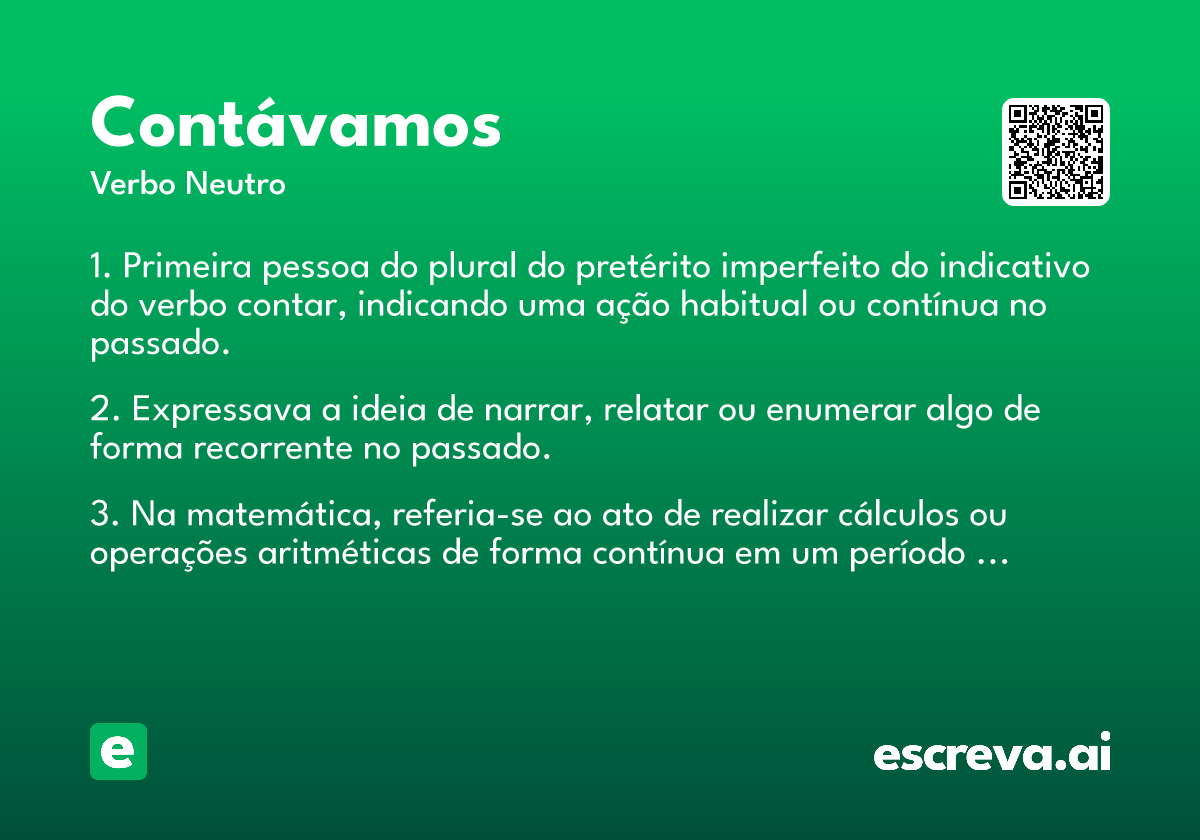 Contávamos

Verbo Neutro

1. Primeira pessoa do plural do pretérito imperfeito do indicativo do verbo contar, indicando uma ação habitual ou contínua no passado.

2. Expressava a ideia de narrar, relatar ou enumerar algo de forma recorrente no passado.

3. Na matemática, referia-se ao ato de realizar cálculos ou operações aritméticas de forma contínua em um período ...

e

escreva.ai